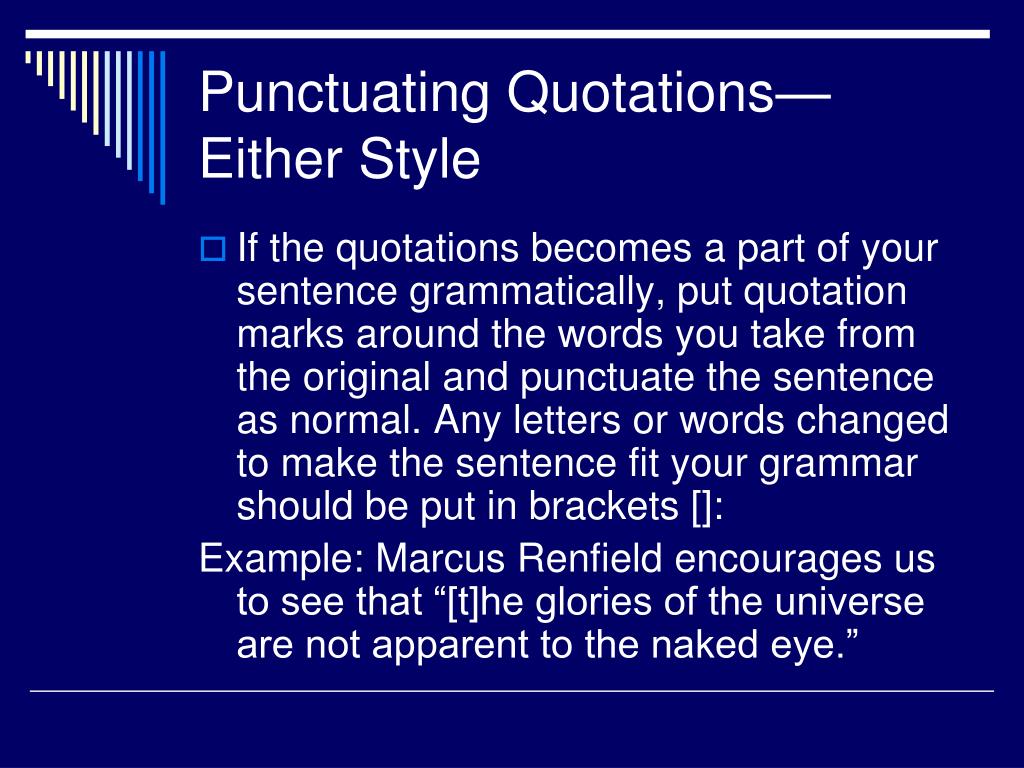 Punctuating Quotations—Either Style

If the quotations becomes a part of your sentence grammatically, put quotation marks around the words you take from the original and punctuate the sentence as normal. Any letters or words changed to make the sentence fit your grammar should be put in brackets []:

Example: Marcus Renfield encourages us to see that “[t]he glories of the universe are not apparent to the naked eye.”